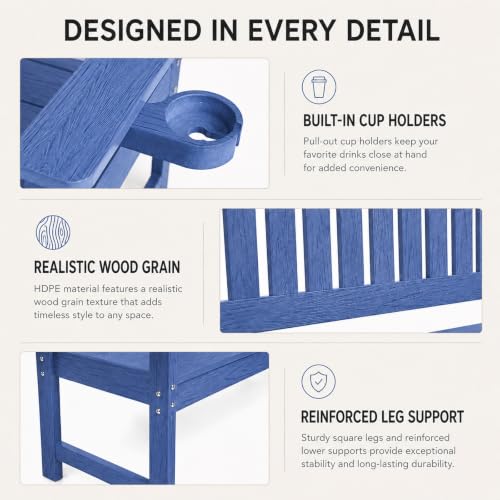 DESIGNED IN EVERY DETAIL

BUILT-IN CUP HOLDERS

Pull-out cup holders keep your favorite drinks close at hand for added convenience.

REALISTIC WOOD GRAIN

HDPE material features a realistic wood grain texture that adds timeless style to any space.

REINFORCED LEG SUPPORT

Sturdy square legs and reinforced lower supports provide exceptional stability and long-lasting durability.